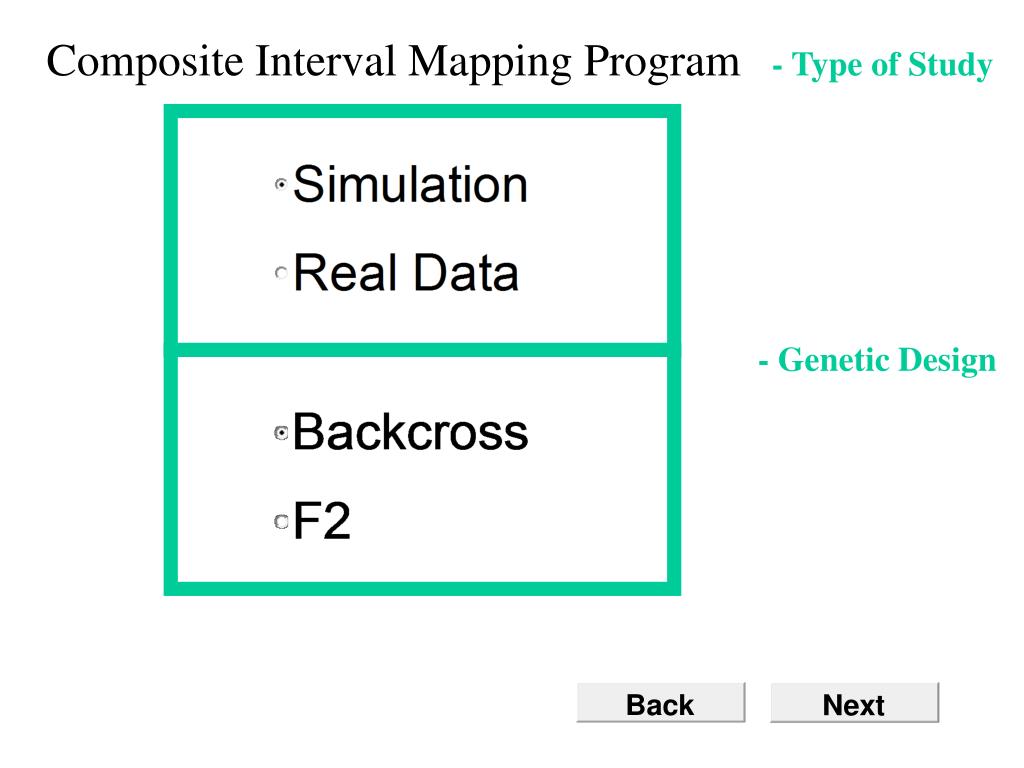 Composite Interval Mapping Program - Type of Study

Simulation

Real Data

- Genetic Design

Backcross

F2

Back

Next